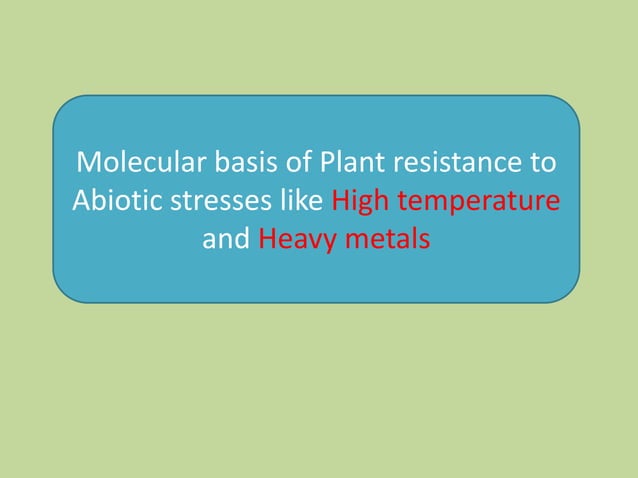 Molecular basis of Plant resistance to Abiotic stresses like High temperature and Heavy metals